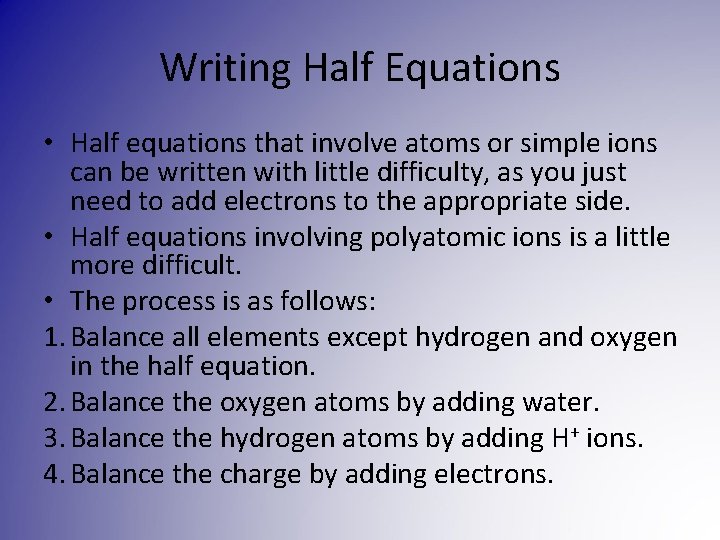 Writing Half Equations

• Half equations that involve atoms or simple ions can be written with little difficulty, as you just need to add electrons to the appropriate side.

• Half equations involving polyatomic ions is a little more difficult.

• The process is as follows:

1. Balance all elements except hydrogen and oxygen in the half equation.

2. Balance the oxygen atoms by adding water.

3. Balance the hydrogen atoms by adding $H^+$ ions.

4. Balance the charge by adding electrons.